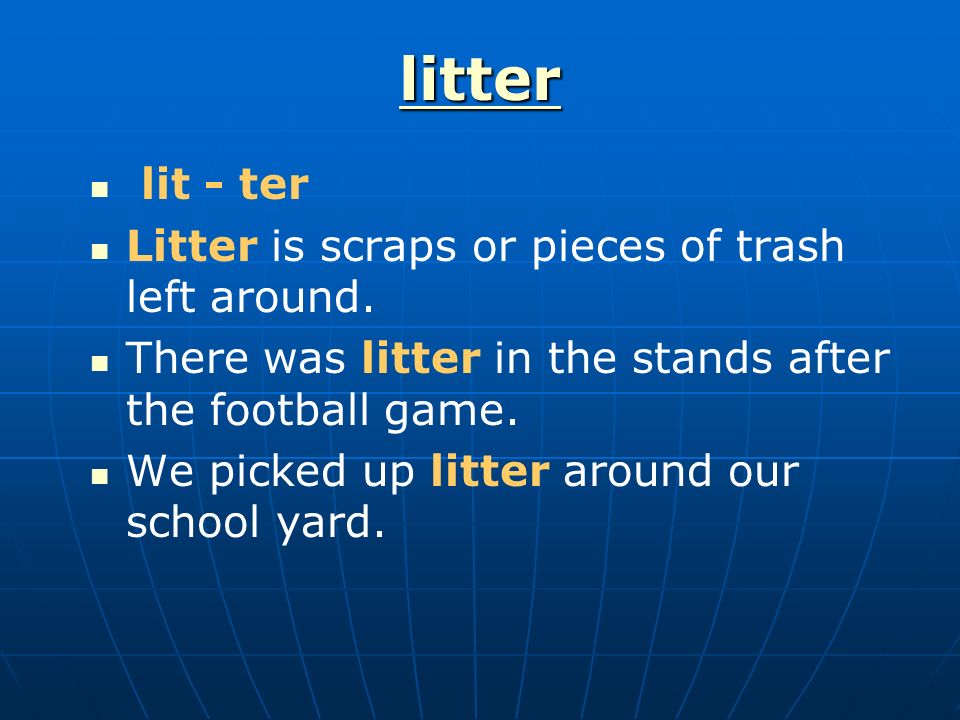 litter

- lit - ter
- Litter is scraps or pieces of trash left around.
- There was litter in the stands after the football game.
- We picked up litter around our school yard.